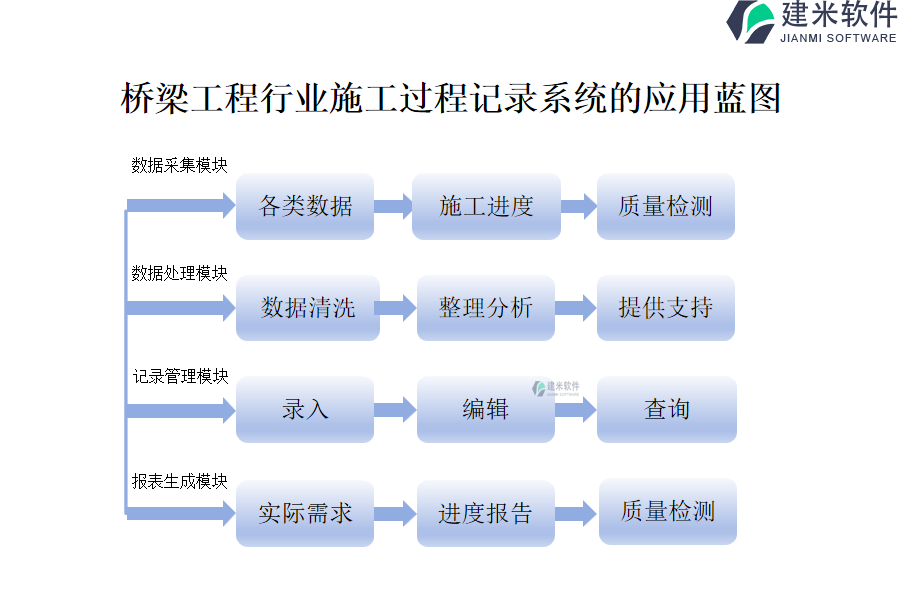 建米软件
JIANMI SOFTWARE

桥梁工程行业施工过程记录系统的应用蓝图

数据采集模块
各类数据
施工进度
质量检测

数据处理模块
数据清洗
整理分析
提供支持

记录管理模块
录入
编辑
建米软件
JIANMI SOFTWARE
查询

报表生成模块
实际需求
进度报告
质量检测